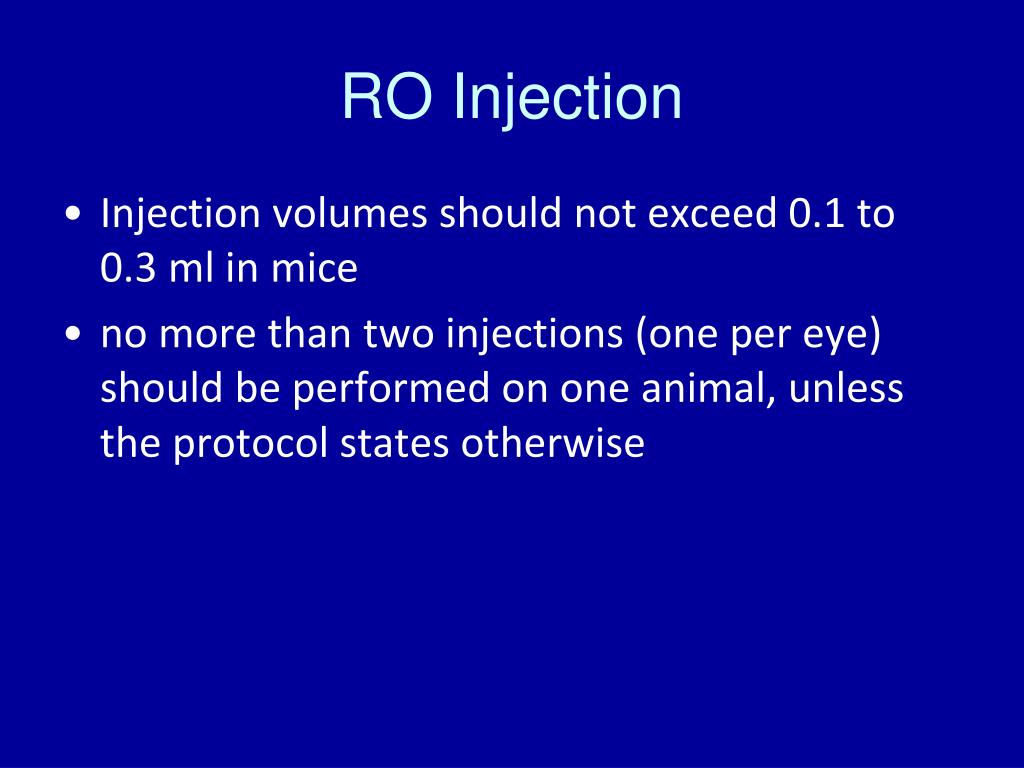 RO Injection

• Injection volumes should not exceed 0.1 to 0.3 ml in mice

• no more than two injections (one per eye) should be performed on one animal, unless the protocol states otherwise